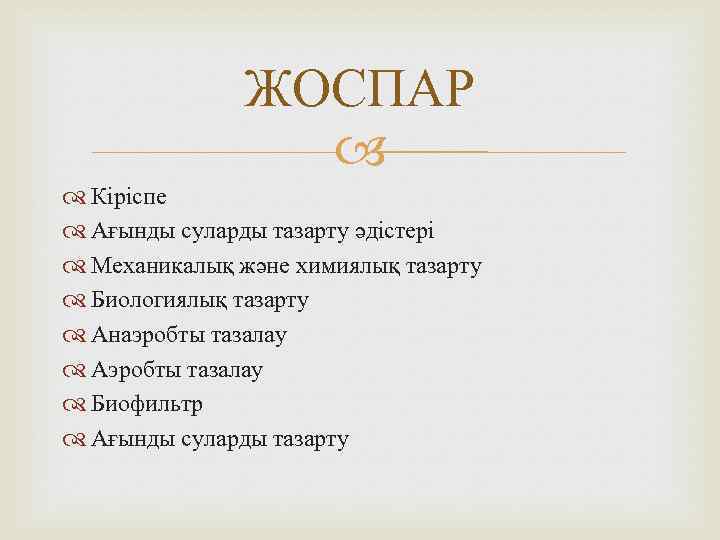 ЖОСПАР

Кіріспе
Ағынды суларды тазарту әдістері
Механикалық және химиялық тазарту
Биологиялық тазарту
Анаэробты тазалау
Аэробты тазалау
Биофильтр
Ағынды суларды тазарту